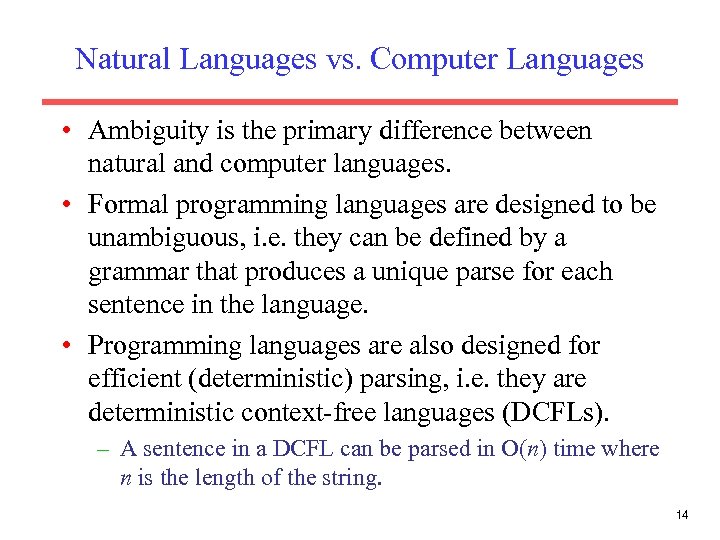 Natural Languages vs. Computer Languages

• Ambiguity is the primary difference between natural and computer languages.

• Formal programming languages are designed to be unambiguous, i.e. they can be defined by a grammar that produces a unique parse for each sentence in the language.

• Programming languages are also designed for efficient (deterministic) parsing, i.e. they are deterministic context-free languages (DCFLs).

– A sentence in a DCFL can be parsed in $O(n)$ time where $n$ is the length of the string.

14